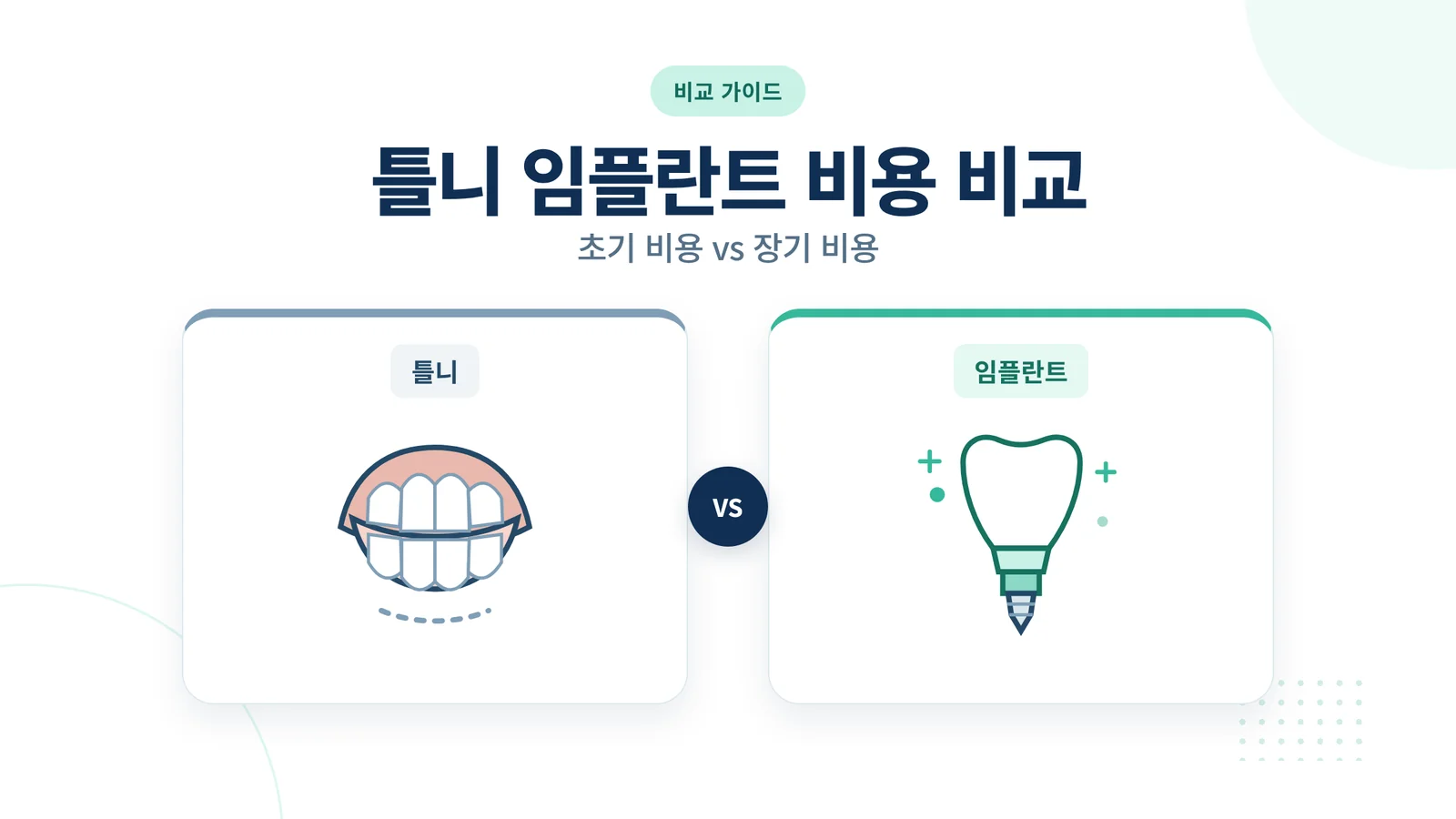 비교 가이드

틀니 임플란트 비용 비교

초기 비용 vs 장기 비용

틀니

VS

임플란트